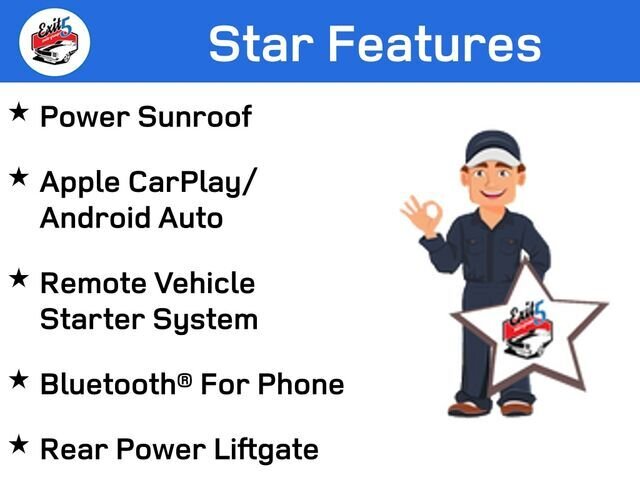 Exit 5

Star Features

★ Power Sunroof

★ Apple CarPlay/ Android Auto

★ Remote Vehicle Starter System

★ Bluetooth® For Phone

★ Rear Power Liftgate

Exit 5